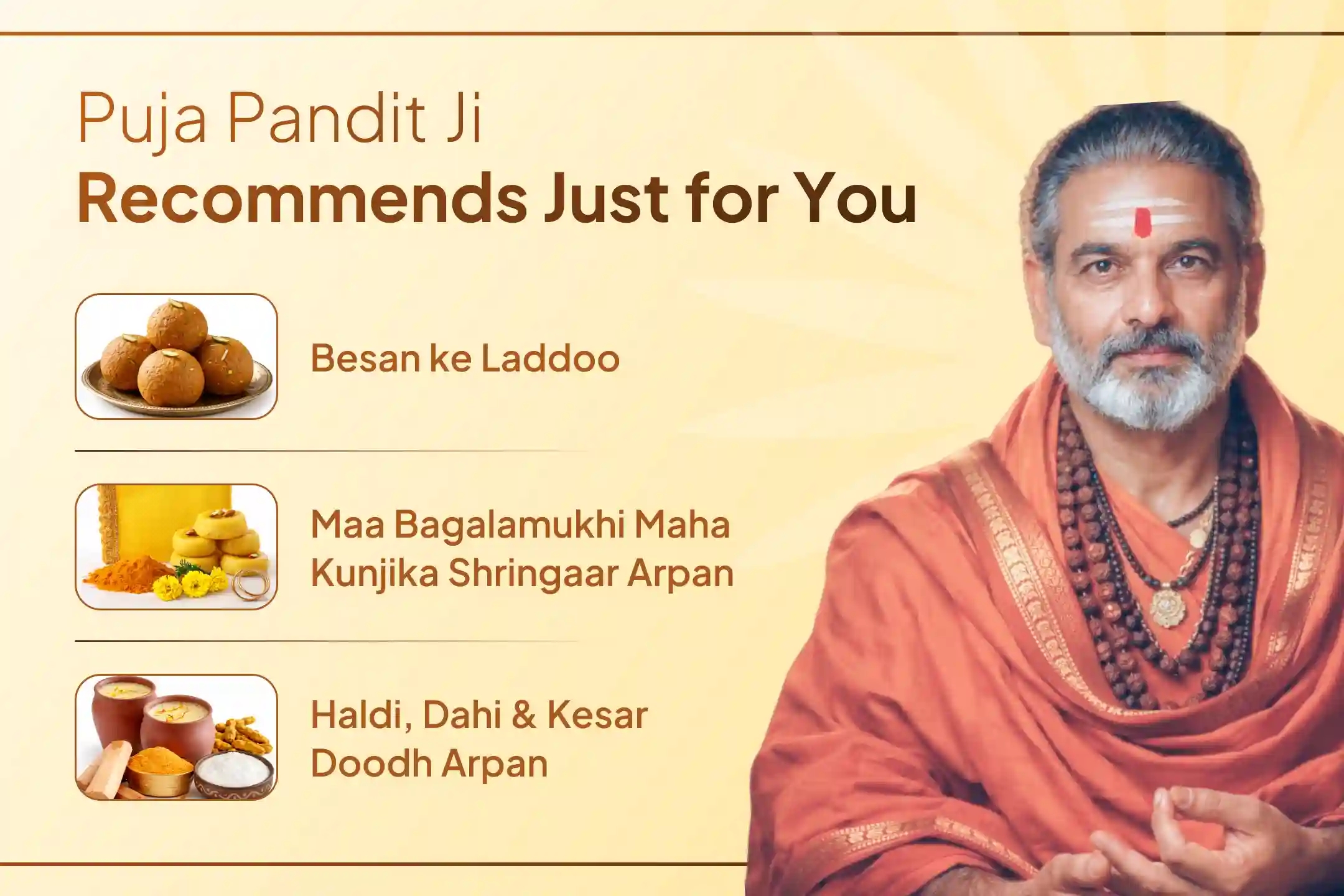 Puja Pandit Ji
Recommends Just for You

Besan ke Laddoo

Maa Bagalamukhi Maha Kunjika Shringaar Arpan

Haldi, Dahi & Kesar Doodh Arpan